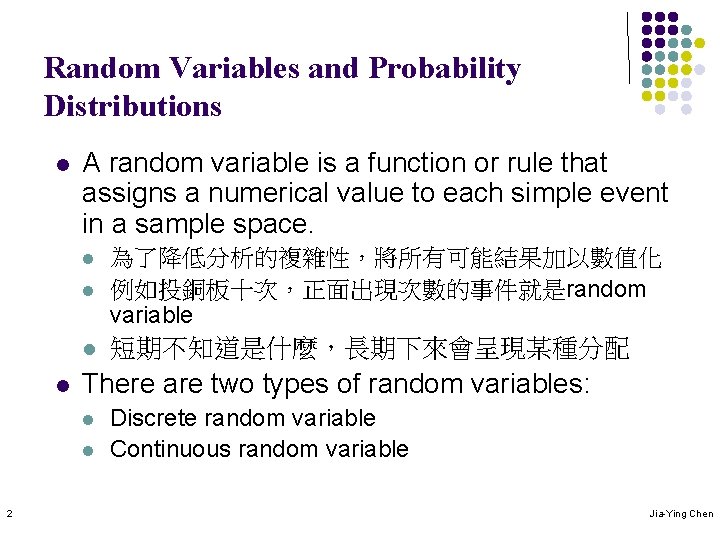 Random Variables and Probability Distributions

- A random variable is a function or rule that assigns a numerical value to each simple event in a sample space.
  - 為了降低分析的複雜性，將所有可能結果加以數值化
  - 例如投銅板十次，正面出現次數的事件就是random variable
  - 短期不知道是什麼，長期下來會呈現某種分配
- There are two types of random variables:
  - Discrete random variable
  - Continuous random variable

2

Jia-Ying Chen